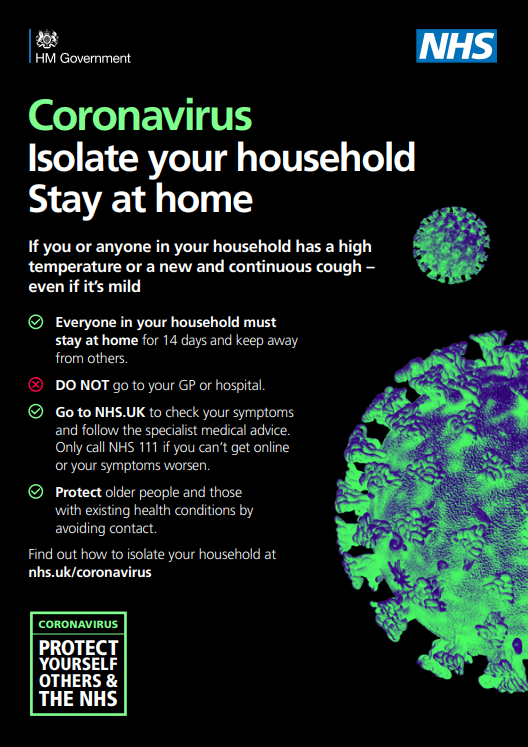 HM Government

NHS

Coronavirus
Isolate your household
Stay at home

If you or anyone in your household has a high temperature or a new and continuous cough – even if it's mild

Everyone in your household must stay at home for 14 days and keep away from others.

DO NOT go to your GP or hospital.

Go to NHS.UK to check your symptoms and follow the specialist medical advice. Only call NHS 111 if you can't get online or your symptoms worsen.

Protect older people and those with existing health conditions by avoiding contact.

Find out how to isolate your household at nhs.uk/coronavirus

CORONAVIRUS
PROTECT YOURSELF OTHERS & THE NHS